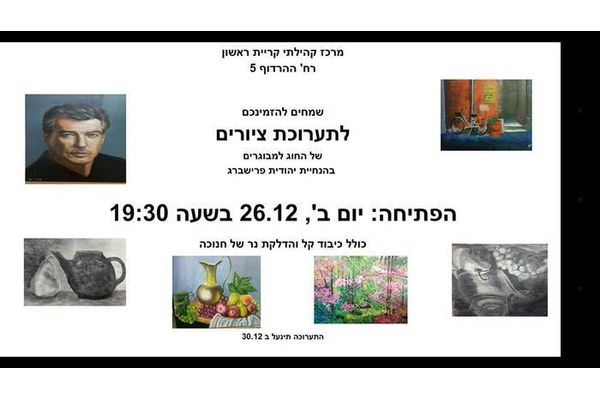 מרכז קהילתי קריית ראשון
רח' ההרדוף 5

שמחים להזמינכם
לתערוכת ציורים
של החוג למבוגרים
בהנחיית יהודית פרישברג

הפתיחה: יום ב', 26.12 בשעה 19:30

כולל כיבוד קל והדלקת נר של חנוכה

התערוכה תינעל ב 30.12